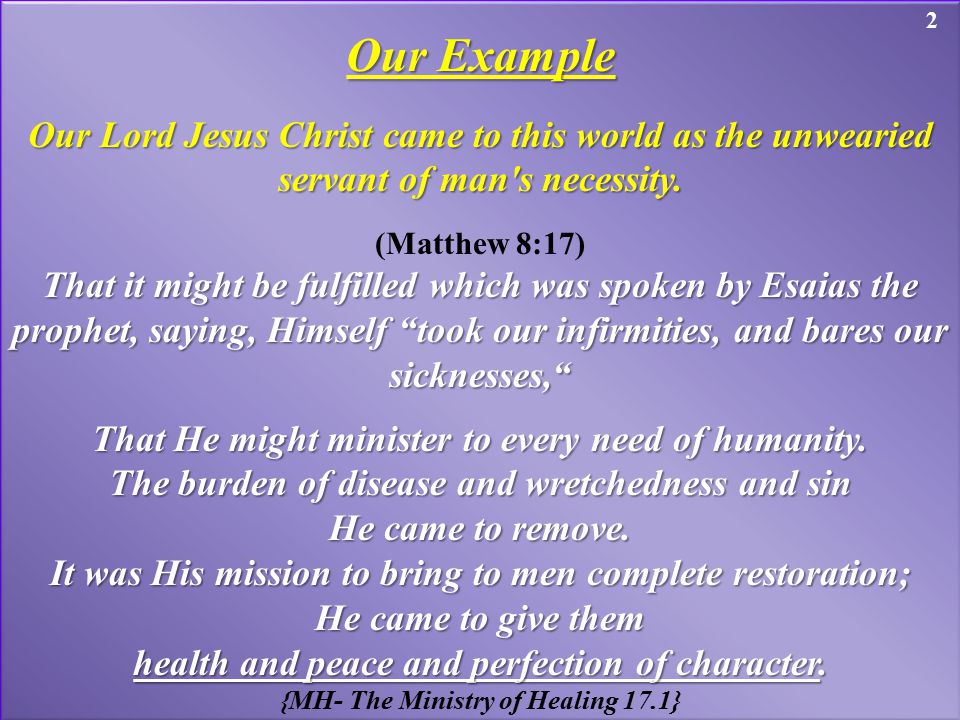 2

Our Example

Our Lord Jesus Christ came to this world as the unwearied servant of man's necessity.

(Matthew 8:17)
That it might be fulfilled which was spoken by Esaias the prophet, saying, Himself “took our infirmities, and bares our sicknesses,“

That He might minister to every need of humanity.
The burden of disease and wretchedness and sin
He came to remove.
It was His mission to bring to men complete restoration;
He came to give them
health and peace and perfection of character.
{MH- The Ministry of Healing 17.1}